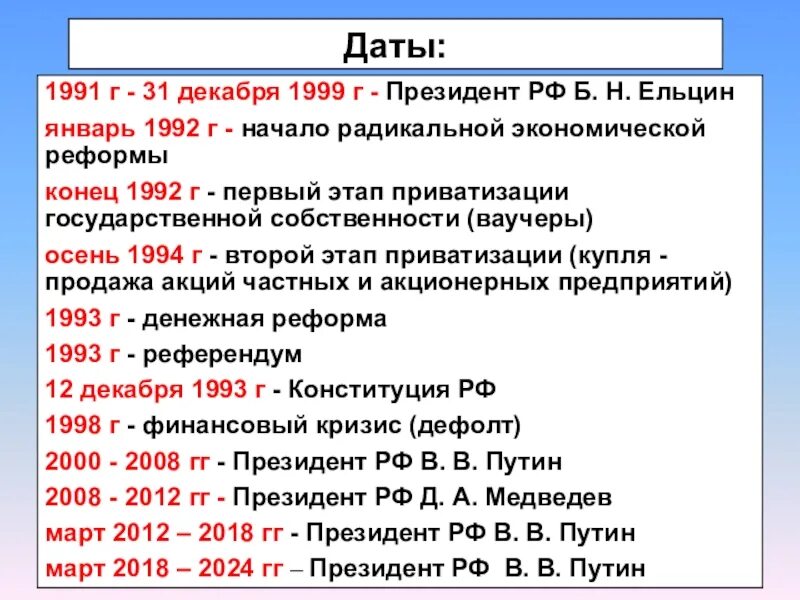 Даты:

1991 г - 31 декабря 1999 г - Президент РФ Б. Н. Ельцин

январь 1992 г - начало радикальной экономической реформы

конец 1992 г - первый этап приватизации государственной собственности (ваучеры)

осень 1994 г - второй этап приватизации (купля - продажа акций частных и акционерных предприятий)

1993 г - денежная реформа

1993 г - референдум

12 декабря 1993 г - Конституция РФ

1998 г - финансовый кризис (дефолт)

2000 - 2008 гг - Президент РФ В. В. Путин

2008 - 2012 гг - Президент РФ Д. А. Медведев

март 2012 – 2018 гг - Президент РФ В. В. Путин

март 2018 – 2024 гг – Президент РФ В. В. Путин